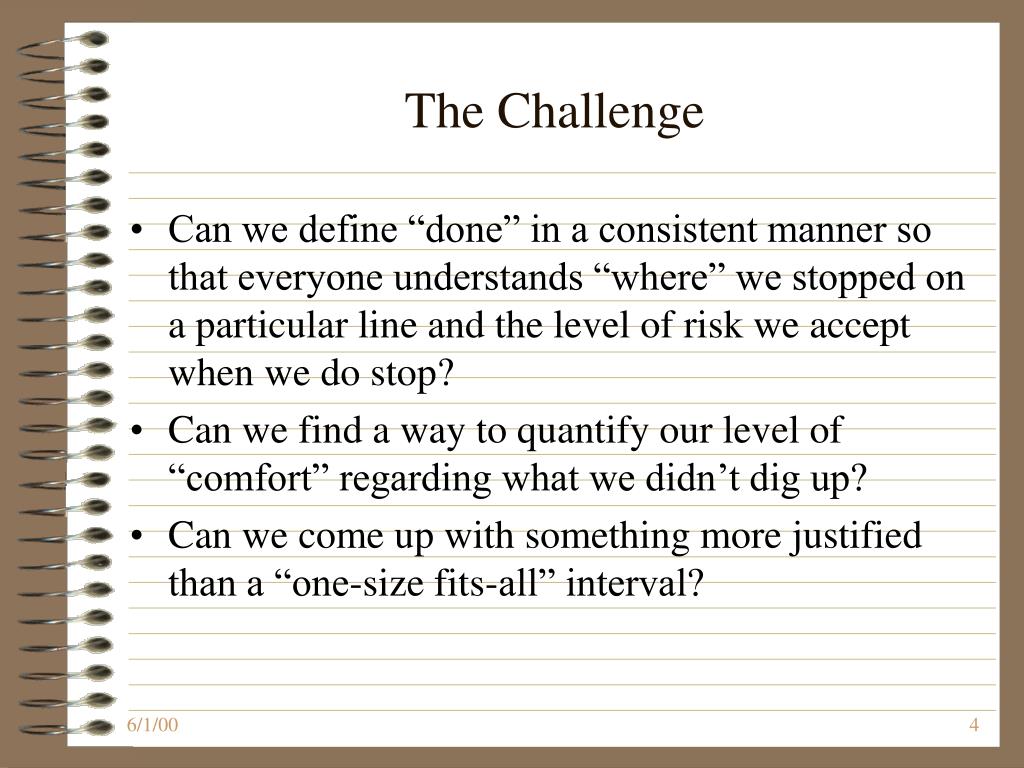 The Challenge

• Can we define “done” in a consistent manner so that everyone understands “where” we stopped on a particular line and the level of risk we accept when we do stop?

• Can we find a way to quantify our level of “comfort” regarding what we didn’t dig up?

• Can we come up with something more justified than a “one-size fits-all” interval?

6/1/00

4